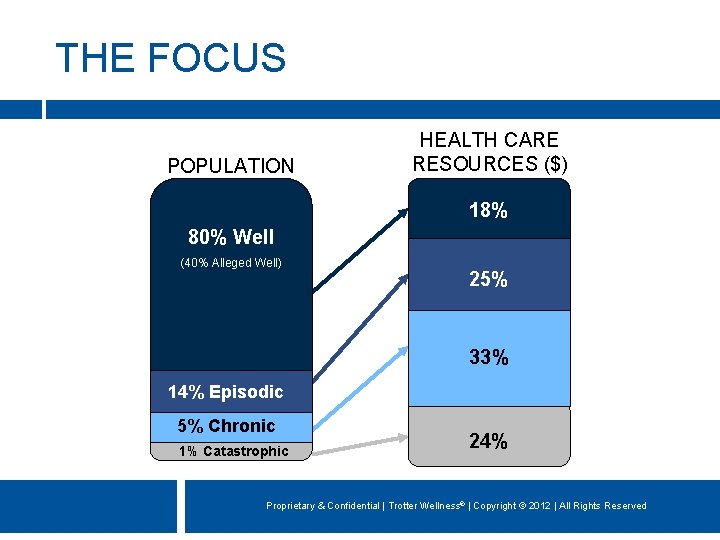 THE FOCUS

POPULATION

80% Well

(40% Alleged Well)

14% Episodic

5% Chronic

1% Catastrophic

HEALTH CARE RESOURCES ($)

18%

25%

33%

24%

Proprietary & Confidential | Trotter Wellness® | Copyright © 2012 | All Rights Reserved